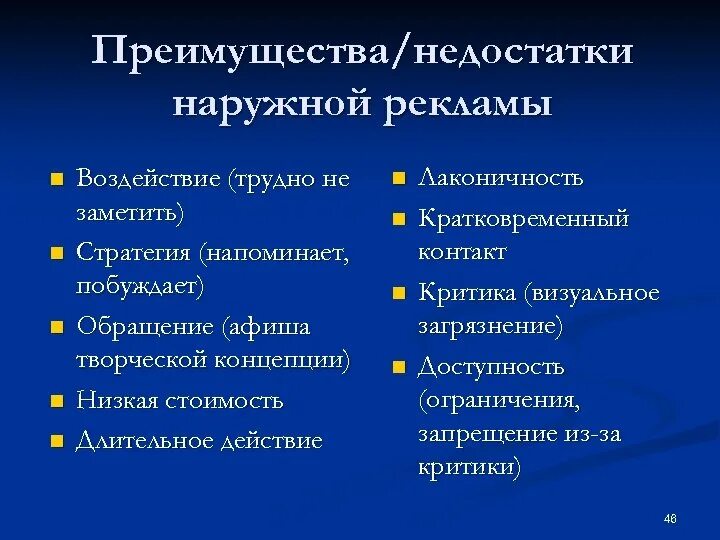 Преимущества/недостатки наружной рекламы

- Воздействие (трудно не заметить)
- Стратегия (напоминает, побуждает)
- Обращение (афиша творческой концепции)
- Низкая стоимость
- Длительное действие

- Лаконичность
- Кратковременный контакт
- Критика (визуальное загрязнение)
- Доступность (ограничения, запрещение из-за критики)

46